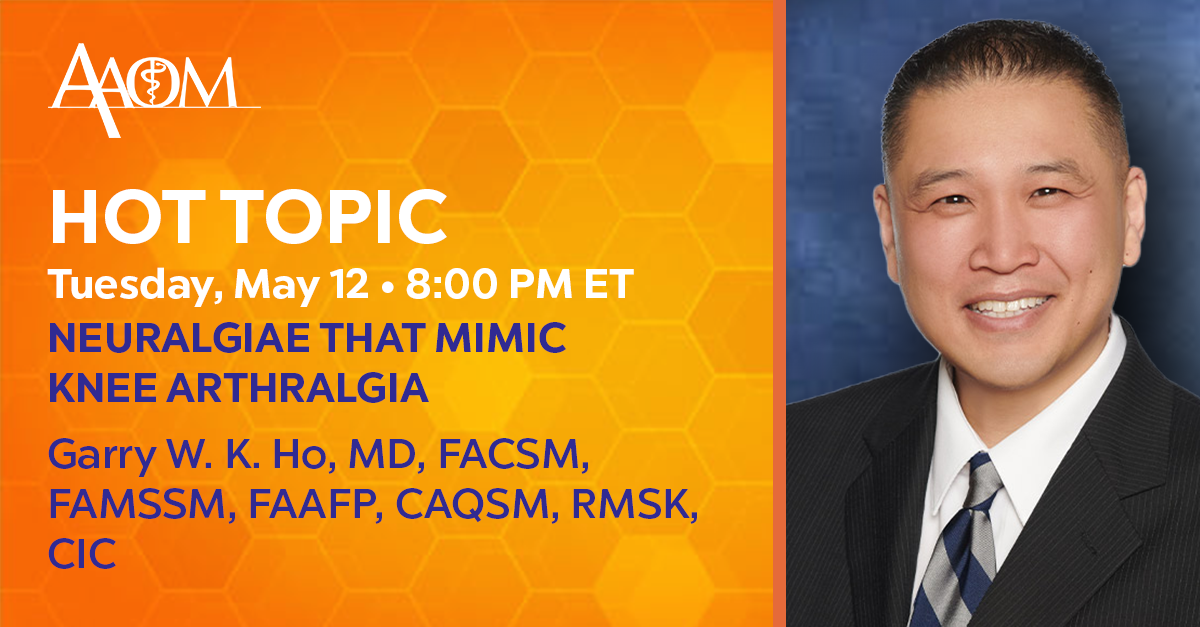 AAOM

HOT TOPIC

Tuesday, May 12 • 8:00 PM ET

NEURALGIAE THAT MIMIC KNEE ARTHRALGIA

Garry W. K. Ho, MD, FACSM, FAMSSM, FAAFP, CAQSM, RMSK, CIC